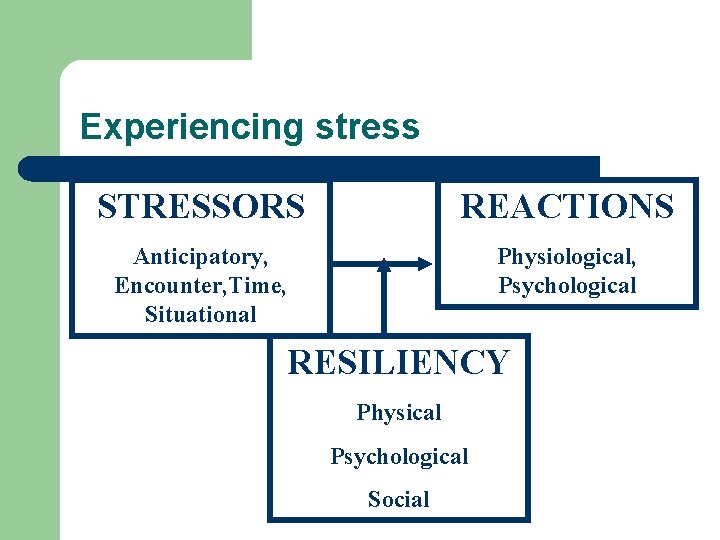 Experiencing stress

STRESSORS

Anticipatory, Encounter,Time, Situational

REACTIONS

Physiological, Psychological

RESILIENCY

Physical

Psychological

Social